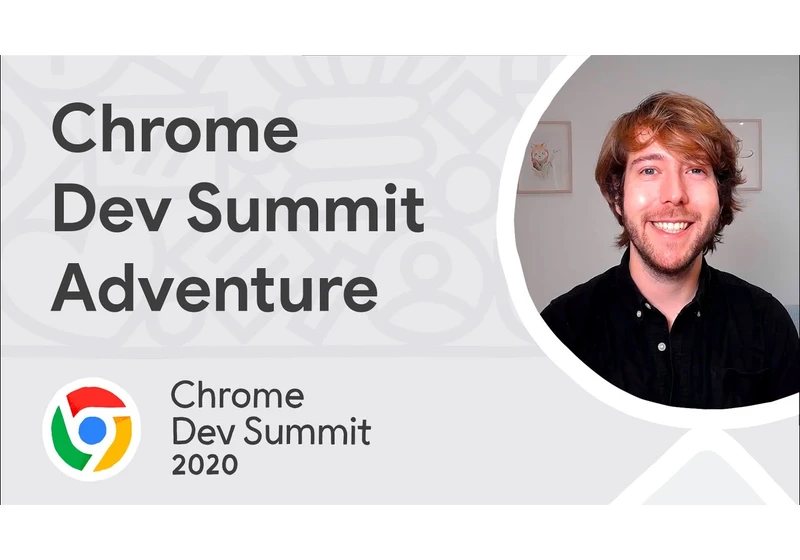 Chrome Dev Summit Adventure

Chrome
Dev Summit
2020